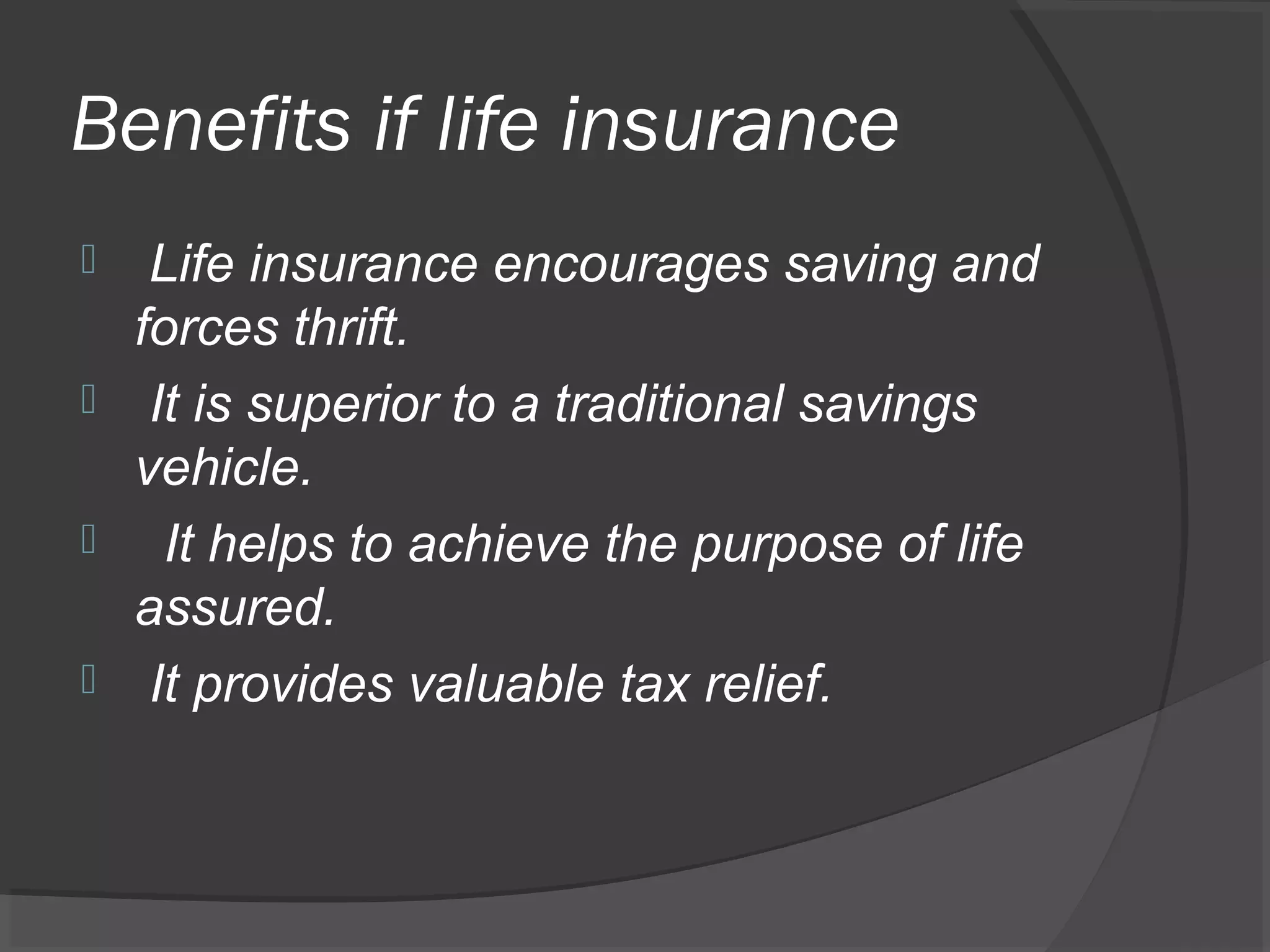 Benefits if life insurance

Life insurance encourages saving and forces thrift.

It is superior to a traditional savings vehicle.

It helps to achieve the purpose of life assured.

It provides valuable tax relief.